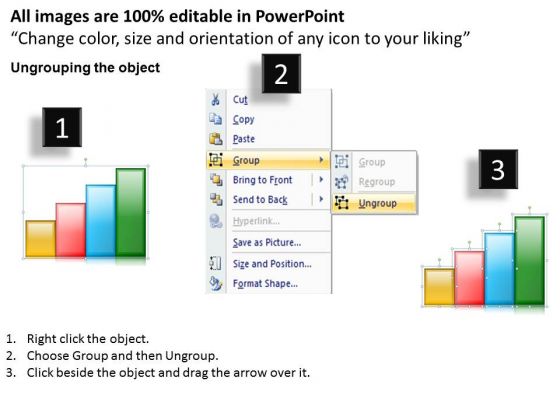 All images are 100% editable in PowerPoint
“Change color, size and orientation of any icon to your liking”

Ungrouping the object

1

2

Cut
Copy
Paste
Group
Bring to Front
Send to Back
Hyperlink...
Save as Picture...
Size and Position...
Format Shape...

Group
Regroup
Ungroup

3

1. Right click the object.
2. Choose Group and then Ungroup.
3. Click beside the object and drag the arrow over it.